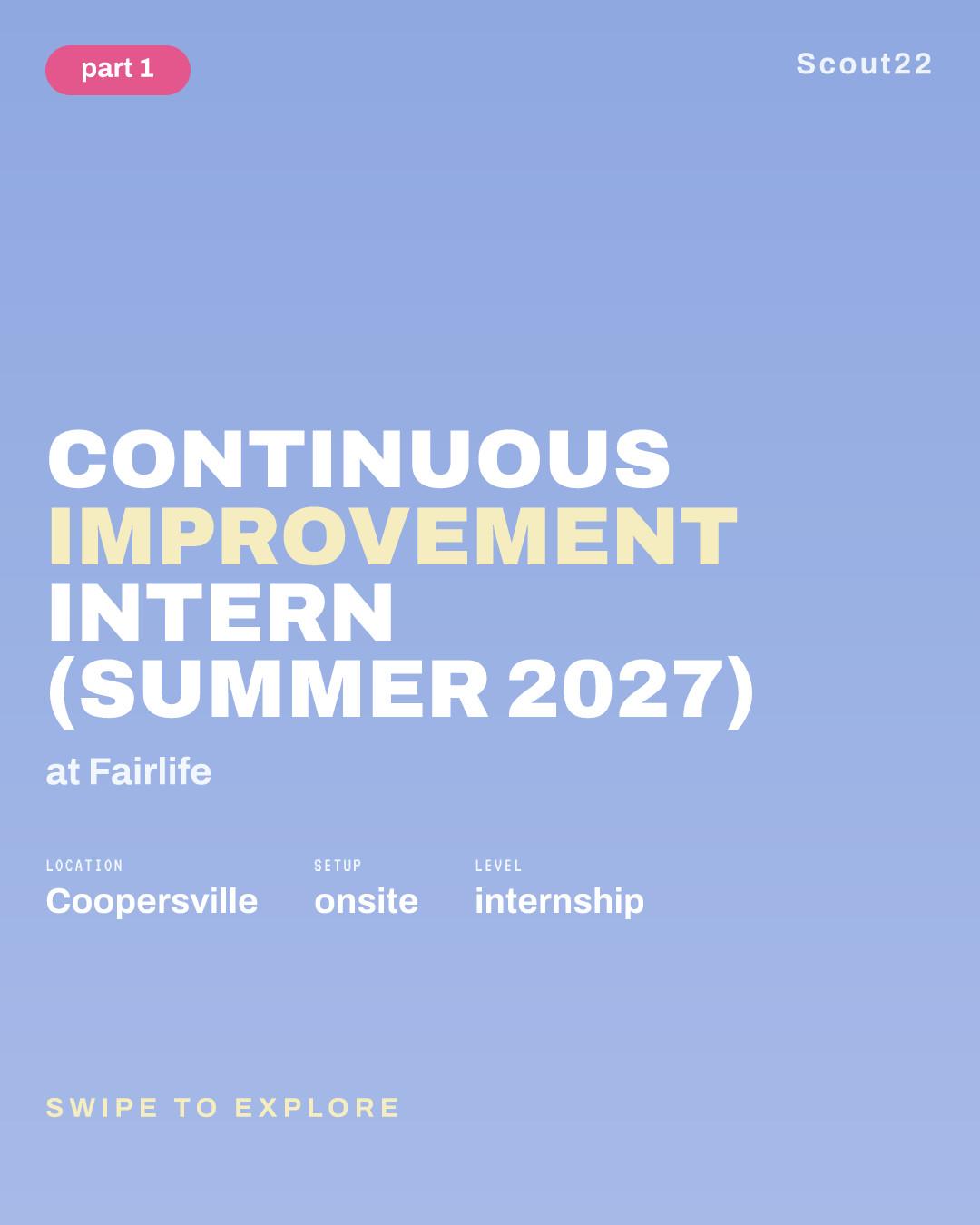 part 1

Scout22

CONTINUOUS IMPROVEMENT INTERN (SUMMER 2027)

at Fairlife

LOCATION
Coopersville

SETUP
onsite

LEVEL
internship

SWIPE TO EXPLORE